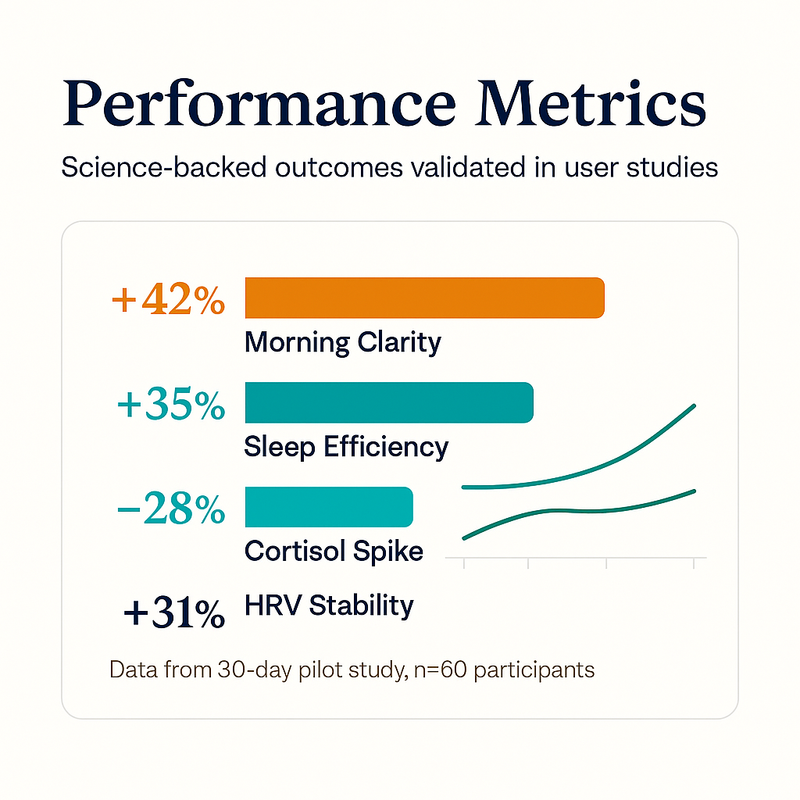 Performance Metrics

Science-backed outcomes validated in user studies

+42%
Morning Clarity

+35%
Sleep Efficiency

−28%
Cortisol Spike

+31%
HRV Stability

Data from 30-day pilot study, n=60 participants